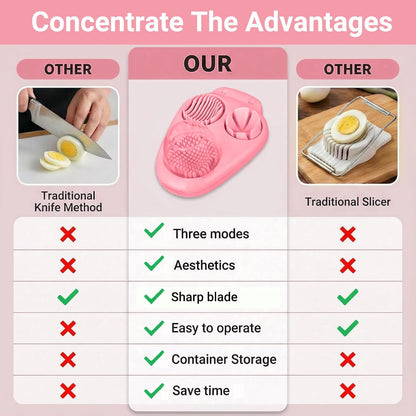 Concentrate The Advantages

| OTHER | OUR | OTHER |
|---|---|---|
| Traditional Knife Method | | Traditional Slicer |
| ✗ | ✓ Three modes | ✗ |
| ✗ | ✓ Aesthetics | ✗ |
| ✓ | ✓ Sharp blade | ✓ |
| ✗ | ✓ Easy to operate | ✓ |
| ✗ | ✓ Container Storage | ✗ |
| ✗ | ✓ Save time | ✗ |